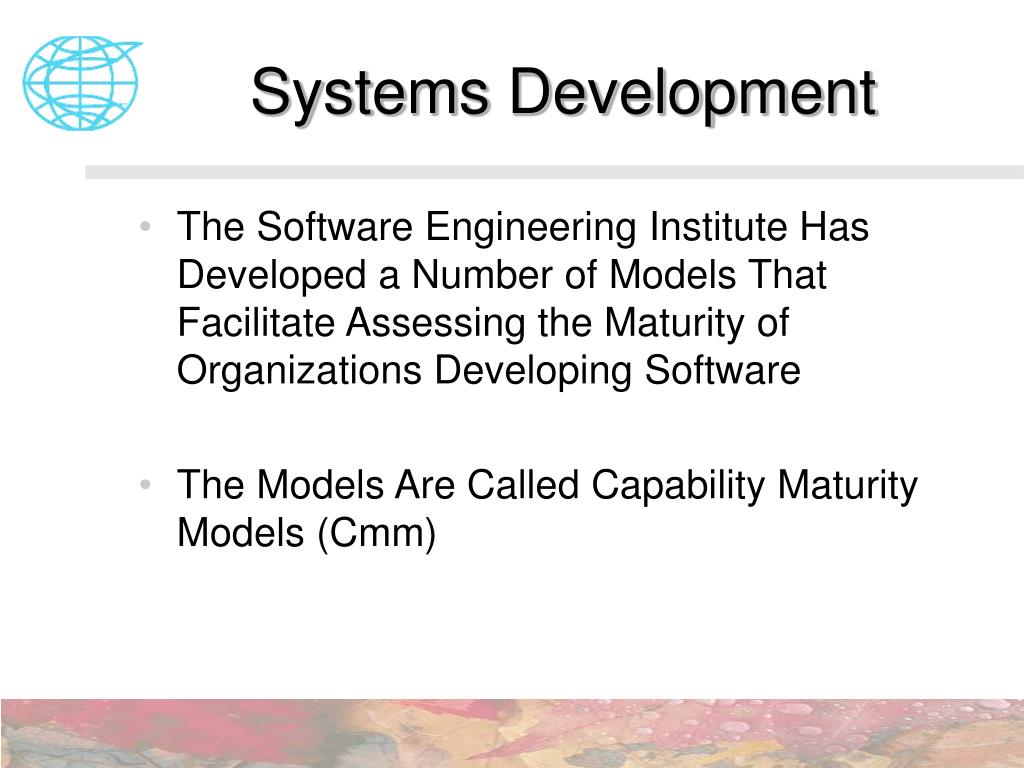 Systems Development

• The Software Engineering Institute Has Developed a Number of Models That Facilitate Assessing the Maturity of Organizations Developing Software

• The Models Are Called Capability Maturity Models (Cmm)